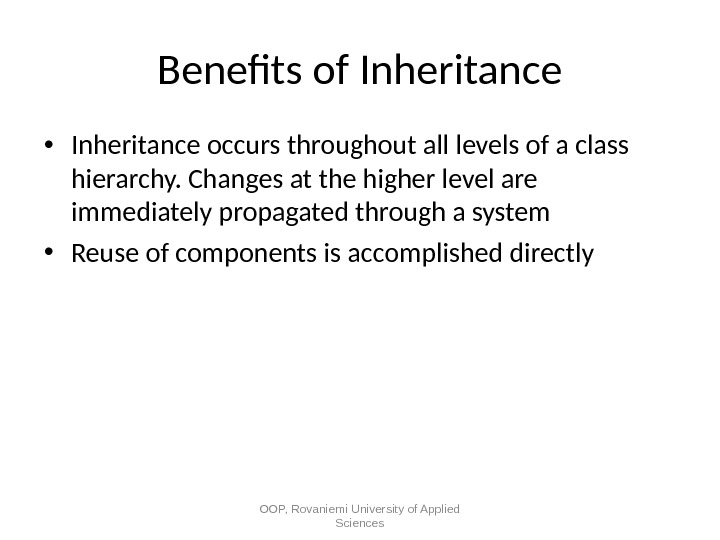 Benefits of Inheritance

• Inheritance occurs throughout all levels of a class hierarchy. Changes at the higher level are immediately propagated through a system

• Reuse of components is accomplished directly

OOP, Rovaniemi University of Applied Sciences